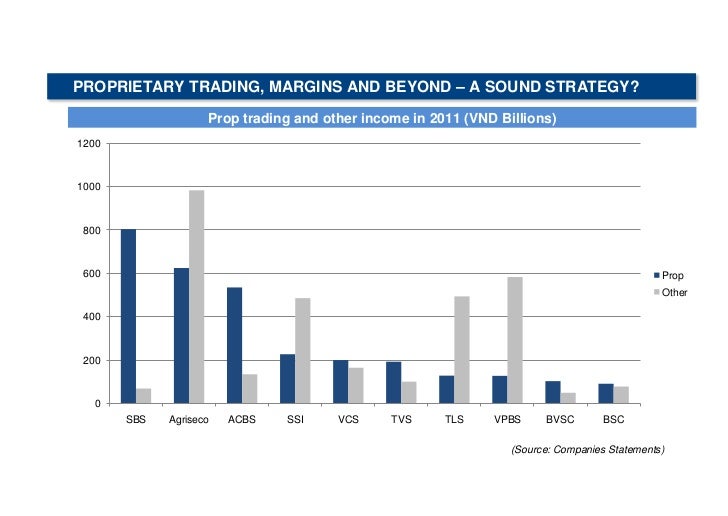 PROPRIETARY TRADING, MARGINS AND BEYOND – A SOUND STRATEGY?

Prop trading and other income in 2011 (VND Billions)

1200
1000
800
600
400
200
0

SBS
Agriseco
ACBS
SSI
VCS
TVS
TLS
VPBS
BVSC
BSC

Prop
Other

(Source: Companies Statements)